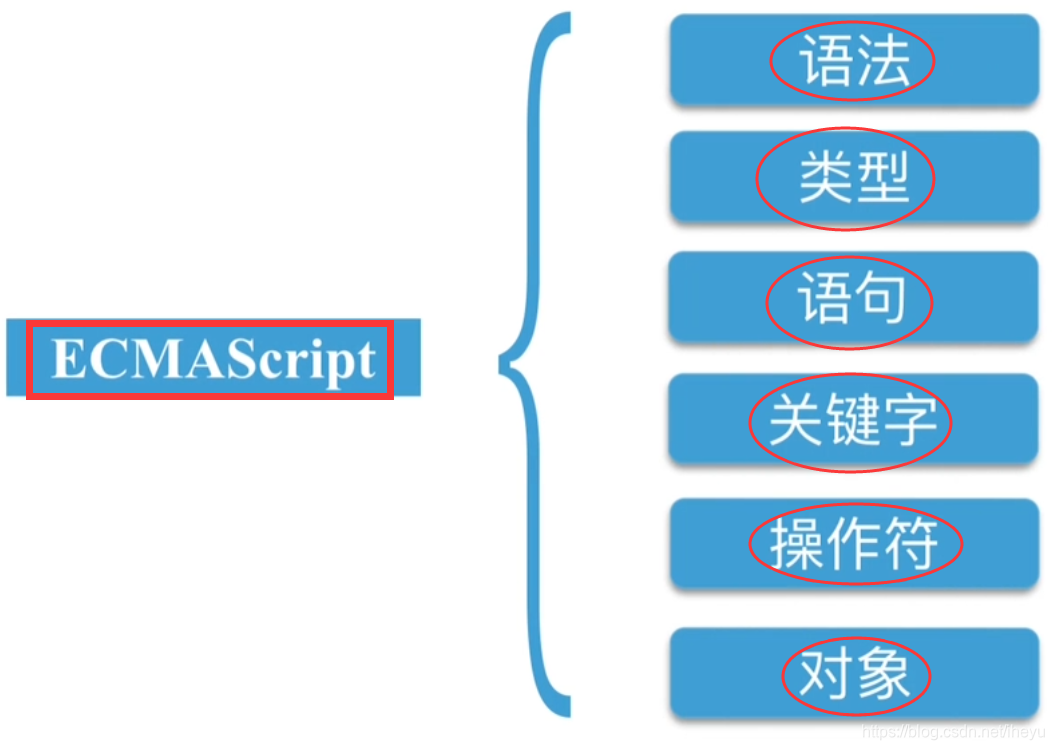 ECMAScript

语法

类型

语句

关键字

操作符

对象

https://blog.csdn.net/iheyu